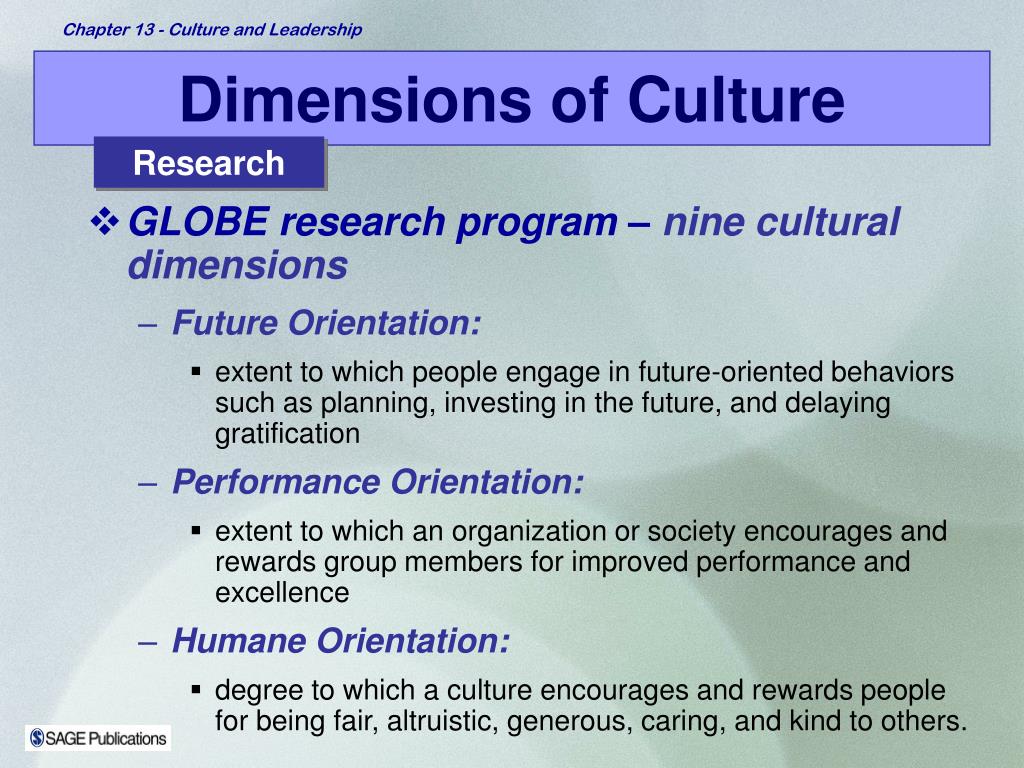 Chapter 13 - Culture and Leadership

Dimensions of Culture

Research

❖ GLOBE research program – nine cultural dimensions

– Future Orientation:

▪ extent to which people engage in future-oriented behaviors such as planning, investing in the future, and delaying gratification

– Performance Orientation:

▪ extent to which an organization or society encourages and rewards group members for improved performance and excellence

– Humane Orientation:

▪ degree to which a culture encourages and rewards people for being fair, altruistic, generous, caring, and kind to others.

SAGE Publications